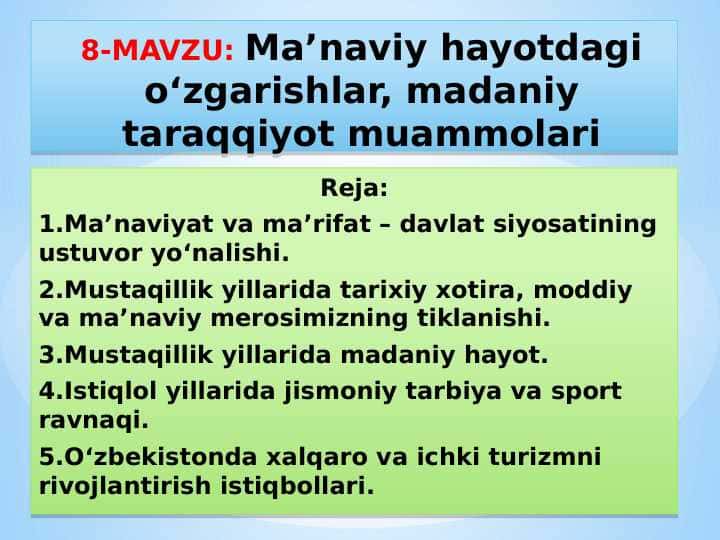 8-MAVZU: Ma’naviy hayotdagi o‘zgarishlar, madaniy taraqqiyot muammolari

Reja:

1.Ma’naviyat va ma’rifat – davlat siyosatining ustuvor yo‘nalishi.

2.Mustaqillik yillarida tarixiy xotira, moddiy va ma’naviy merosimizning tiklanishi.

3.Mustaqillik yillarida madaniy hayot.

4.Istiqlol yillarida jismoniy tarbiya va sport ravnaqi.

5.O‘zbekistonda xalqaro va ichki turizmni rivojlantirish istiqbollari.